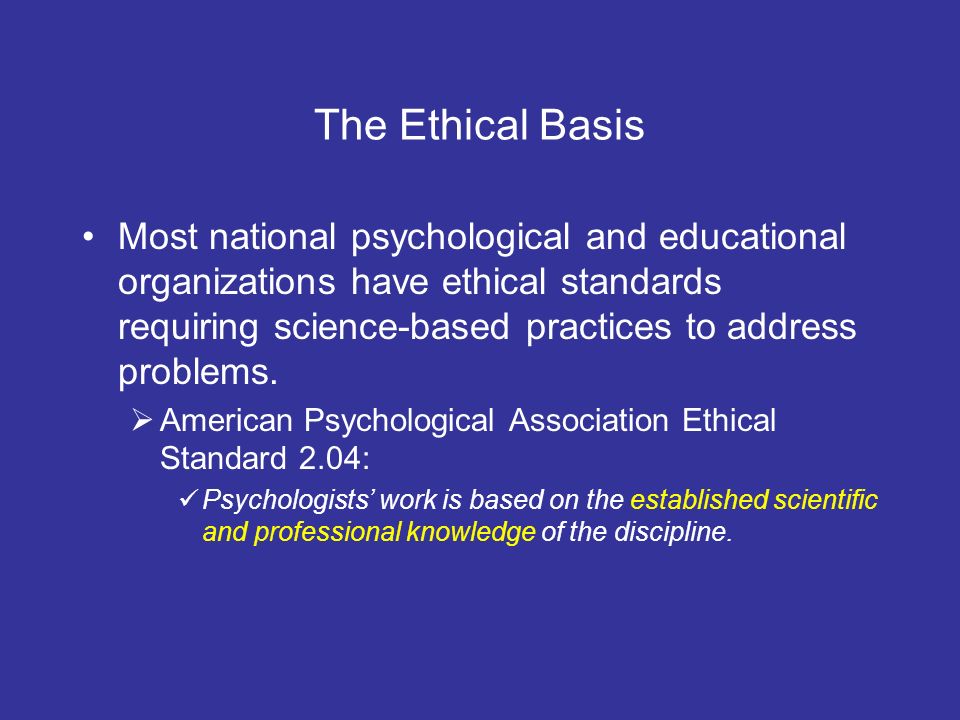 The Ethical Basis

• Most national psychological and educational organizations have ethical standards requiring science-based practices to address problems.

➢ American Psychological Association Ethical Standard 2.04:

✓ Psychologists' work is based on the established scientific and professional knowledge of the discipline.